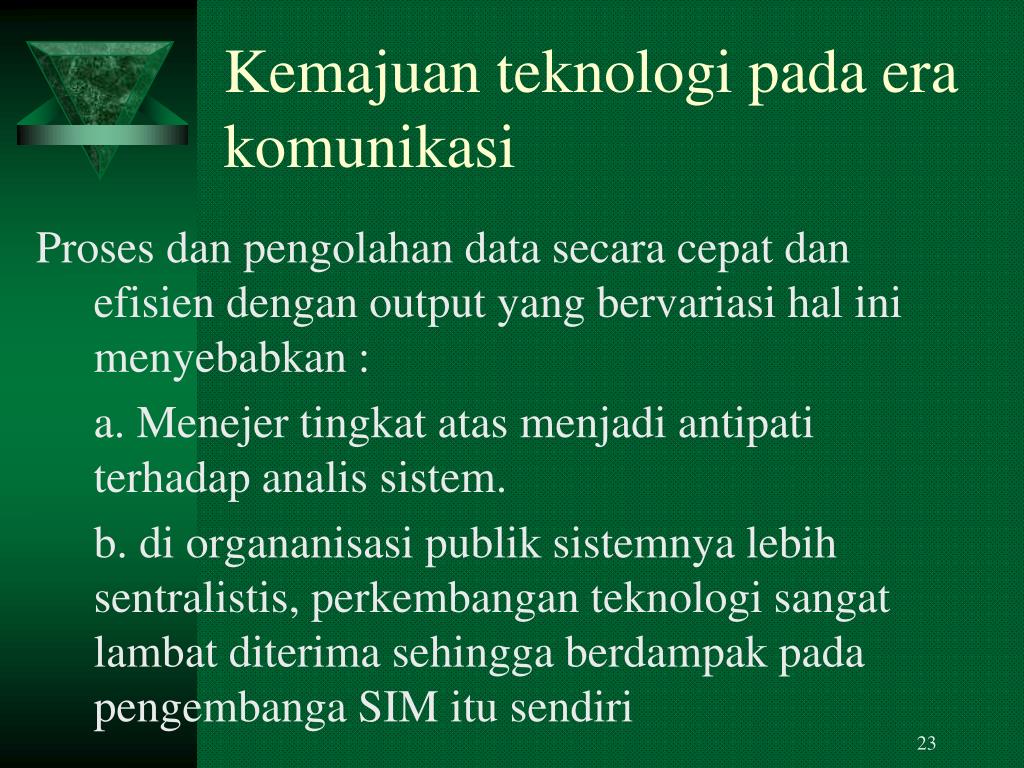 Kemajuan teknologi pada era komunikasi

Proses dan pengolahan data secara cepat dan efisien dengan output yang bervariasi hal ini menyebabkan :

a. Menejer tingkat atas menjadi antipati terhadap analis sistem.

b. di organanisasi publik sistemnya lebih sentralistis, perkembangan teknologi sangat lambat diterima sehingga berdampak pada pengembanga SIM itu sendiri

23